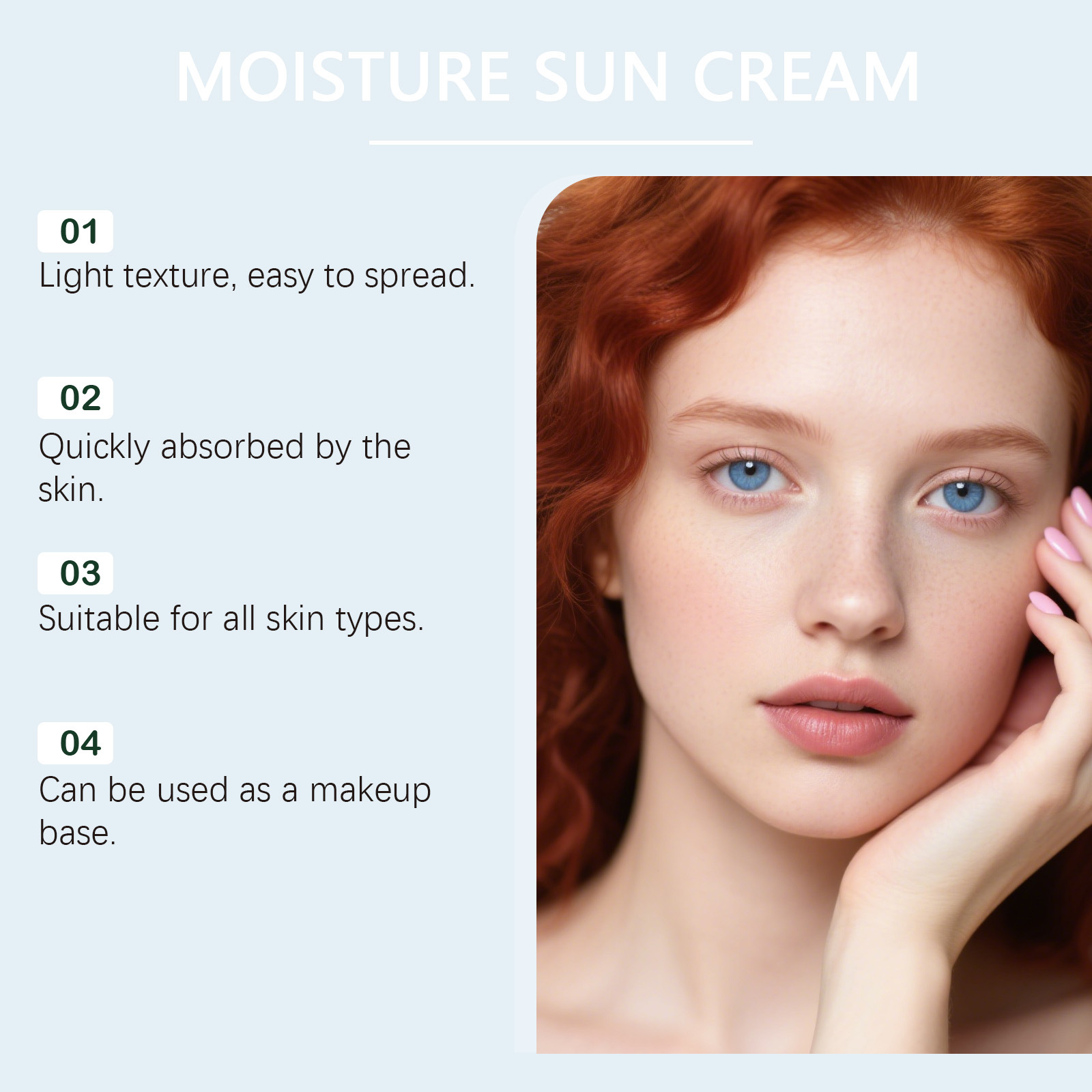 MOISTURE SUN CREAM

01
Light texture, easy to spread.

02
Quickly absorbed by the skin.

03
Suitable for all skin types.

04
Can be used as a makeup base.